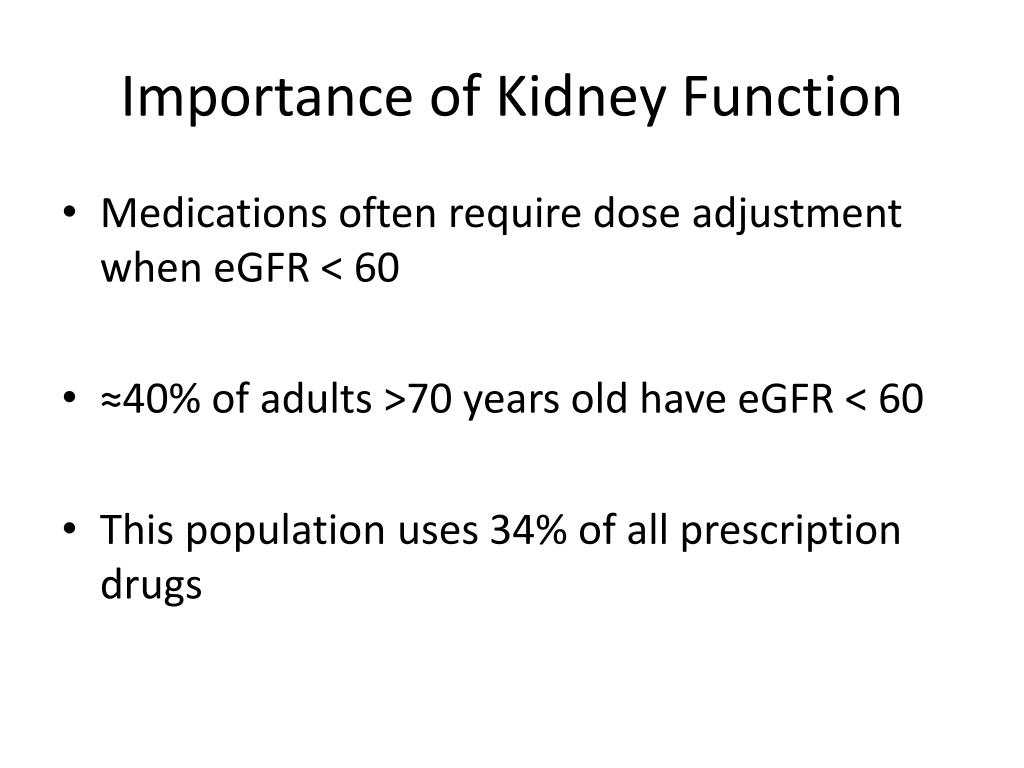 Importance of Kidney Function

• Medications often require dose adjustment when eGFR < 60

• ≈40% of adults >70 years old have eGFR < 60

• This population uses 34% of all prescription drugs